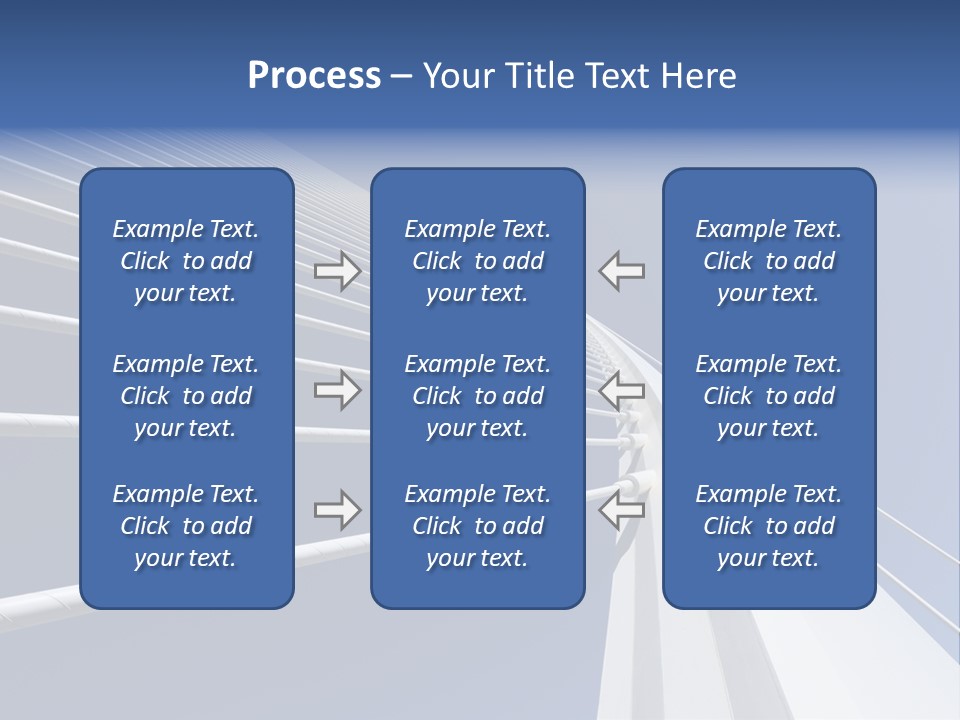 Process – Your Title Text Here

Example Text. Click to add your text.

Example Text. Click to add your text.

Example Text. Click to add your text.

Example Text. Click to add your text.

Example Text. Click to add your text.

Example Text. Click to add your text.

Example Text. Click to add your text.

Example Text. Click to add your text.

Example Text. Click to add your text.